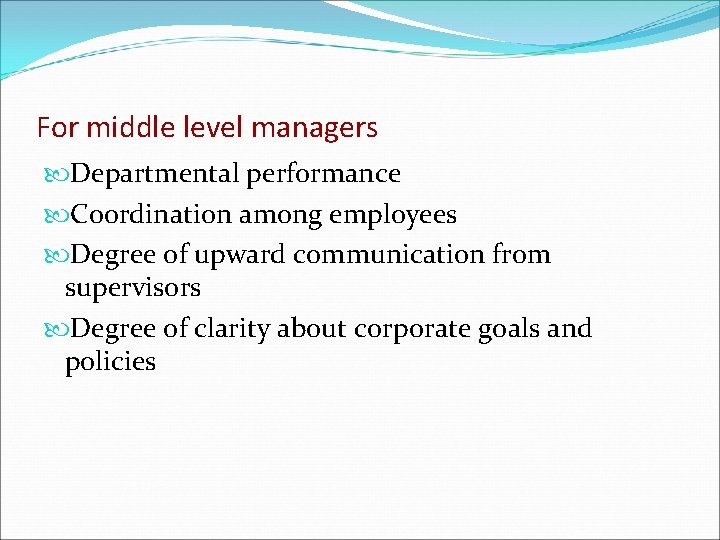 For middle level managers

Departmental performance

Coordination among employees

Degree of upward communication from supervisors

Degree of clarity about corporate goals and policies